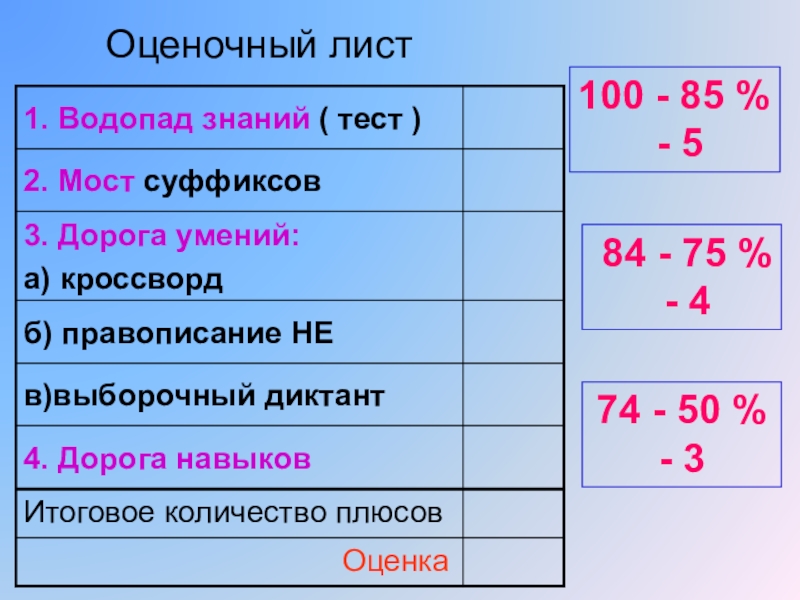 Оценочный лист

| | |
|---|---|
| 1. Водопад знаний ( тест ) | |
| 2. Мост суффиксов | |
| 3. Дорога умений: а) кроссворд | |
| б) правописание НЕ | |
| в)выборочный диктант | |
| 4. Дорога навыков | |
| Итоговое количество плюсов | |
| Оценка | |

100 - 85 % - 5

84 - 75 % - 4

74 - 50 % - 3